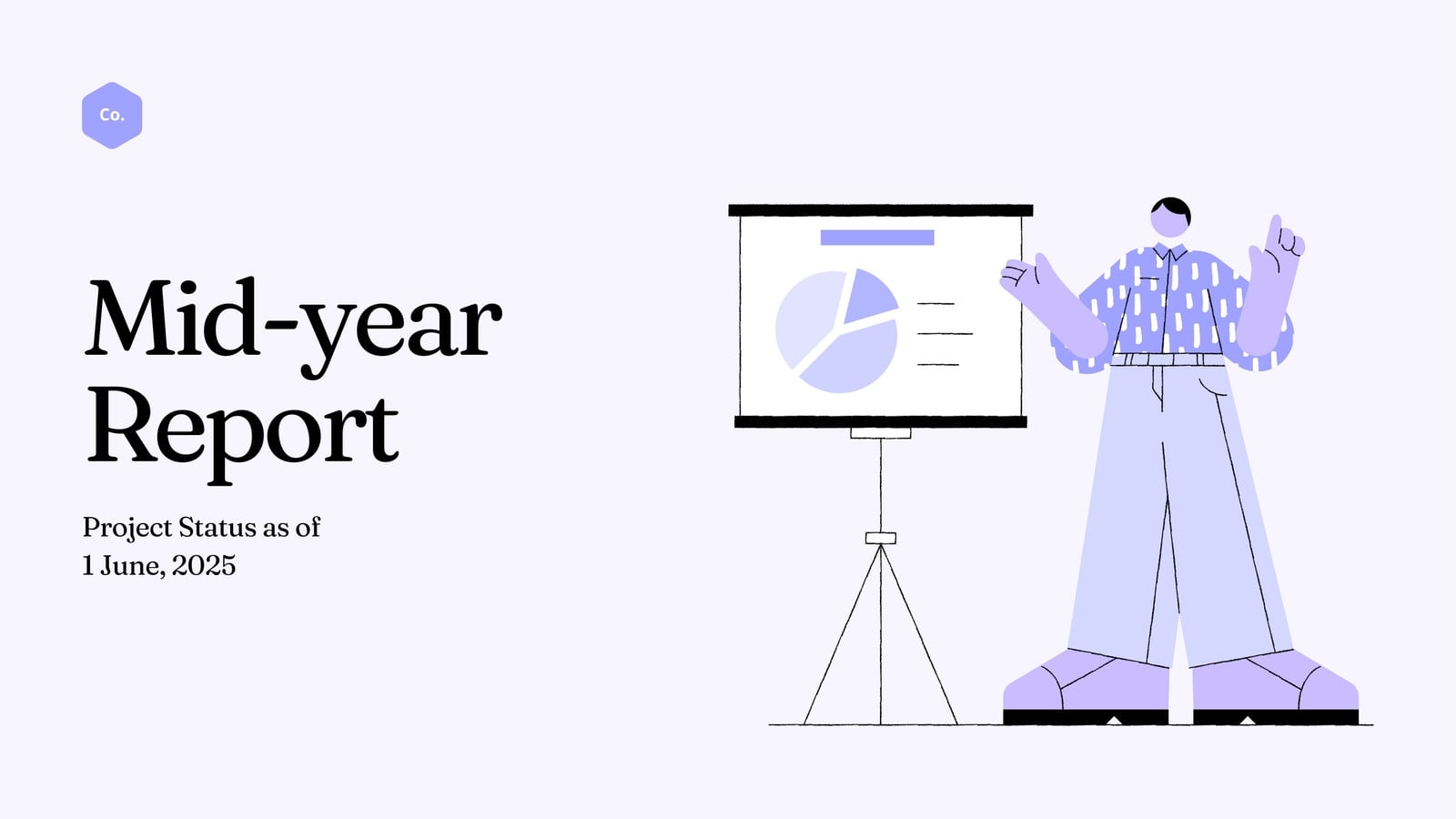 Co.

Mid-year Report

Project Status as of
1 June, 2025